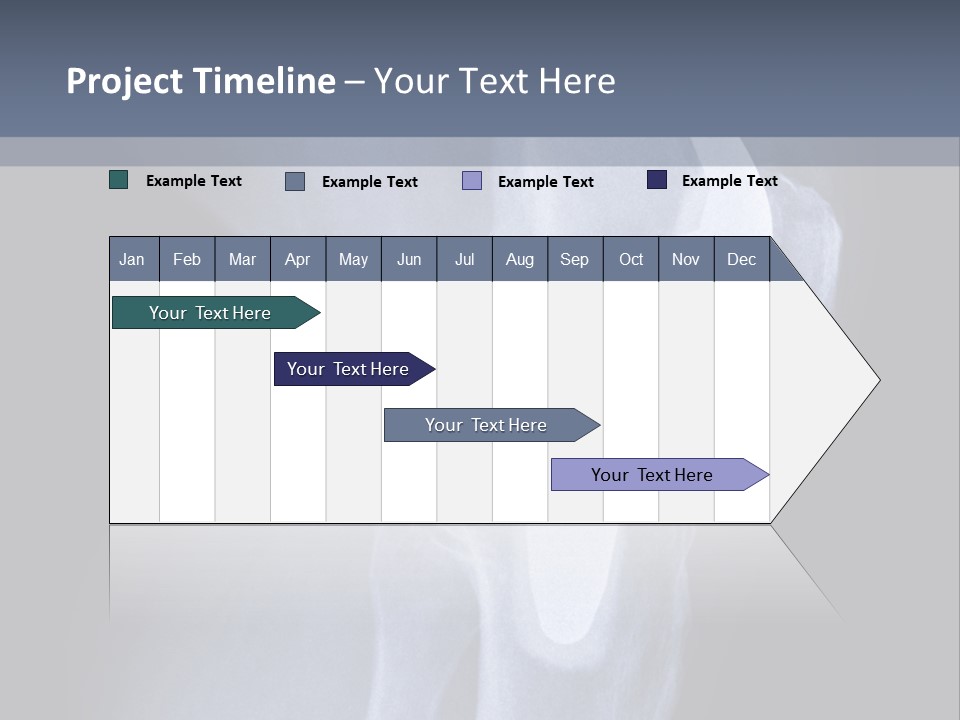 Project Timeline – Your Text Here

Example Text
Example Text
Example Text
Example Text

| Jan | Feb | Mar | Apr | May | Jun | Jul | Aug | Sep | Oct | Nov | Dec |
|---|---|---|---|---|---|---|---|---|---|---|---|

Your Text Here
Your Text Here
Your Text Here
Your Text Here